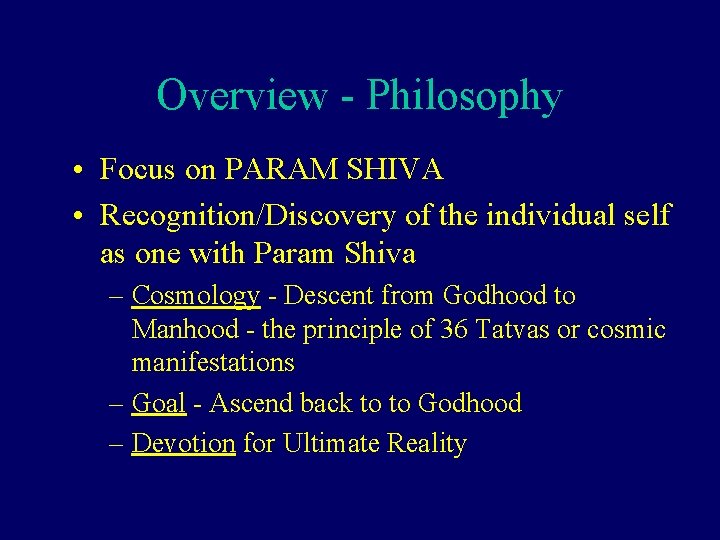 Overview - Philosophy

• Focus on PARAM SHIVA
• Recognition/Discovery of the individual self as one with Param Shiva
– Cosmology - Descent from Godhood to Manhood - the principle of 36 Tatvas or cosmic manifestations
– Goal - Ascend back to to Godhood
– Devotion for Ultimate Reality